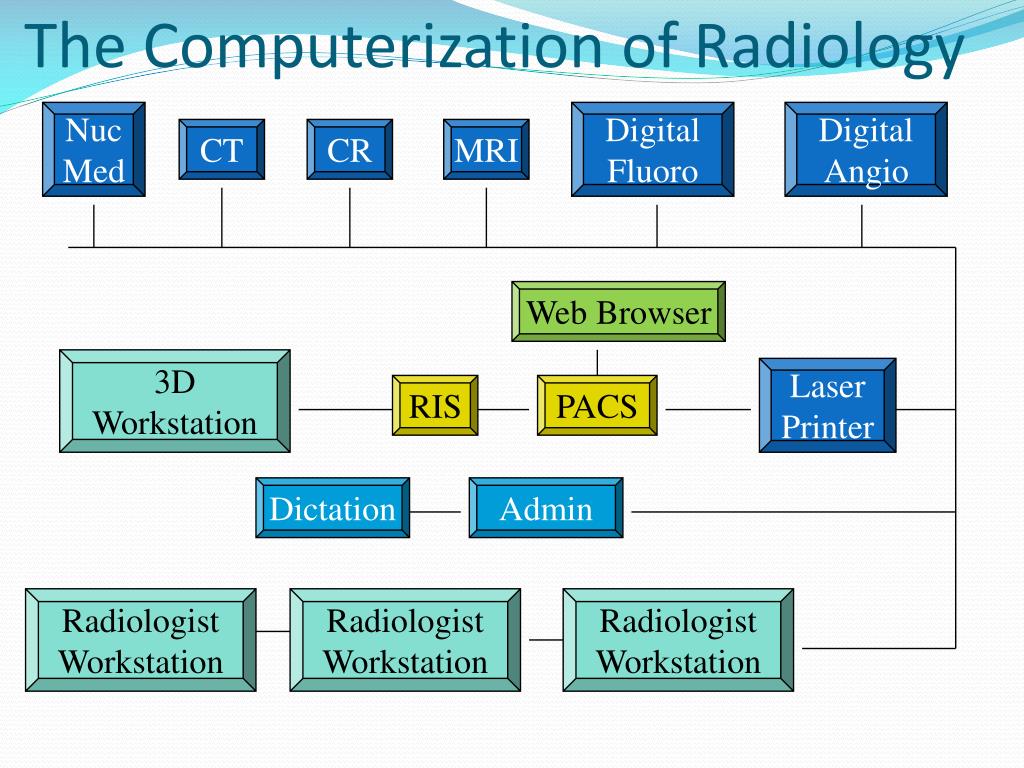 The Computerization of Radiology

Nuc Med

CT

CR

MRI

Digital Fluoro

Digital Angio

Web Browser

3D Workstation

RIS

PACS

Laser Printer

Dictation

Admin

Radiologist Workstation

Radiologist Workstation

Radiologist Workstation